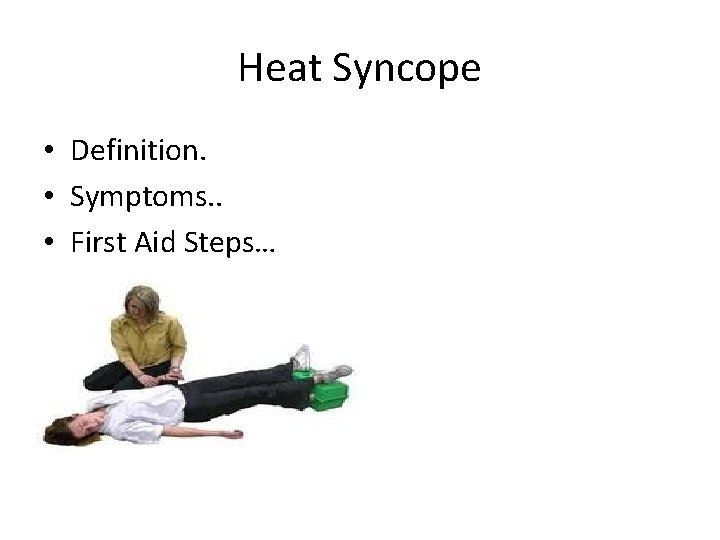 Heat Syncope

• Definition.
• Symptoms..
• First Aid Steps…